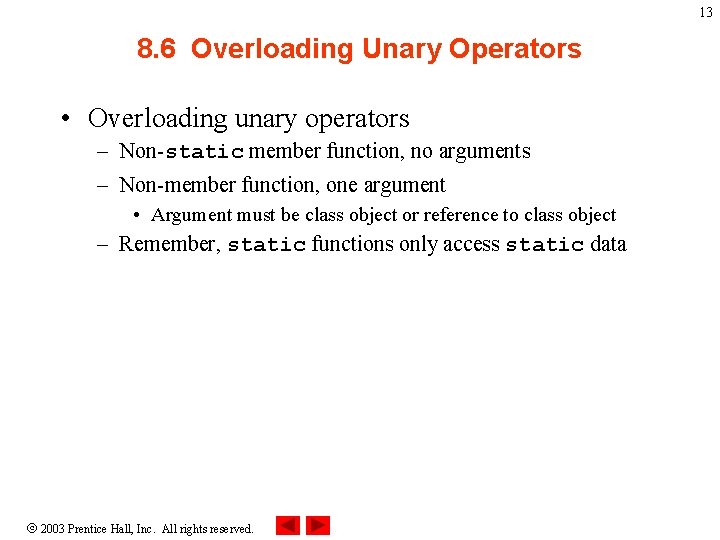 13

8.6 Overloading Unary Operators

• Overloading unary operators
– Non-static member function, no arguments
– Non-member function, one argument
• Argument must be class object or reference to class object
– Remember, static functions only access static data

© 2003 Prentice Hall, Inc. All rights reserved.